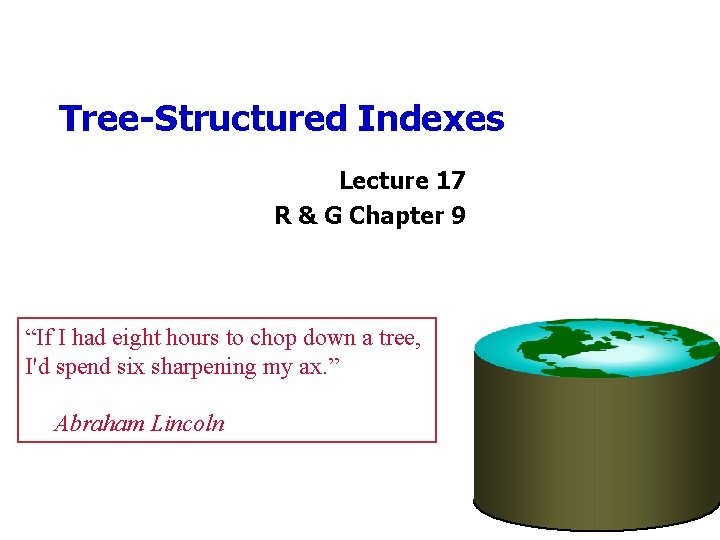 Tree-Structured Indexes

Lecture 17
R & G Chapter 9

“If I had eight hours to chop down a tree, I'd spend six sharpening my ax.”

Abraham Lincoln